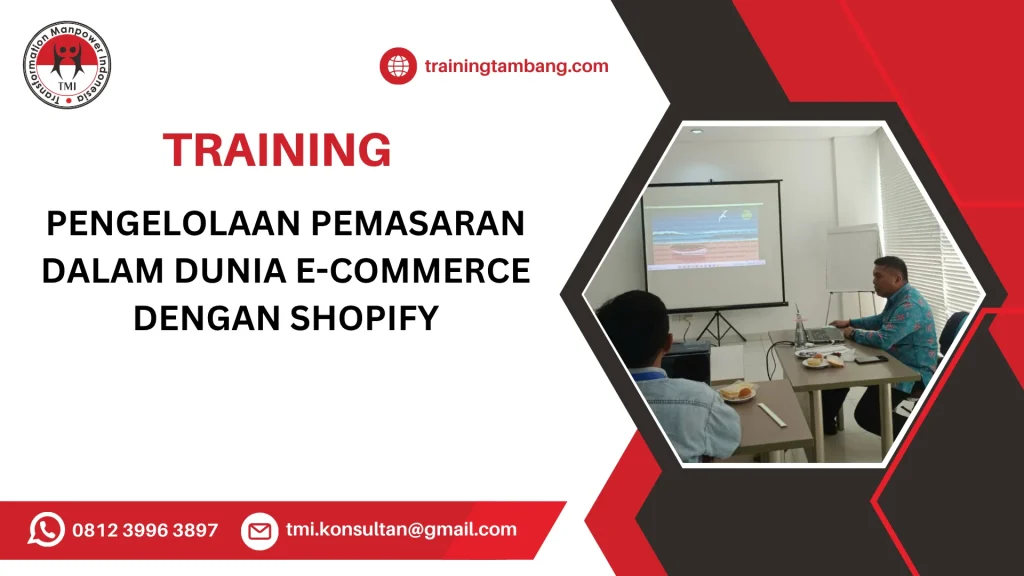 Transformation Manpower Indonesia
TMI

trainingtambang.com

TRAINING

PENGELOLAAN PEMASARAN DALAM DUNIA E-COMMERCE DENGAN SHOPIFY

0812 3996 3897

tmi.konsultan@gmail.com